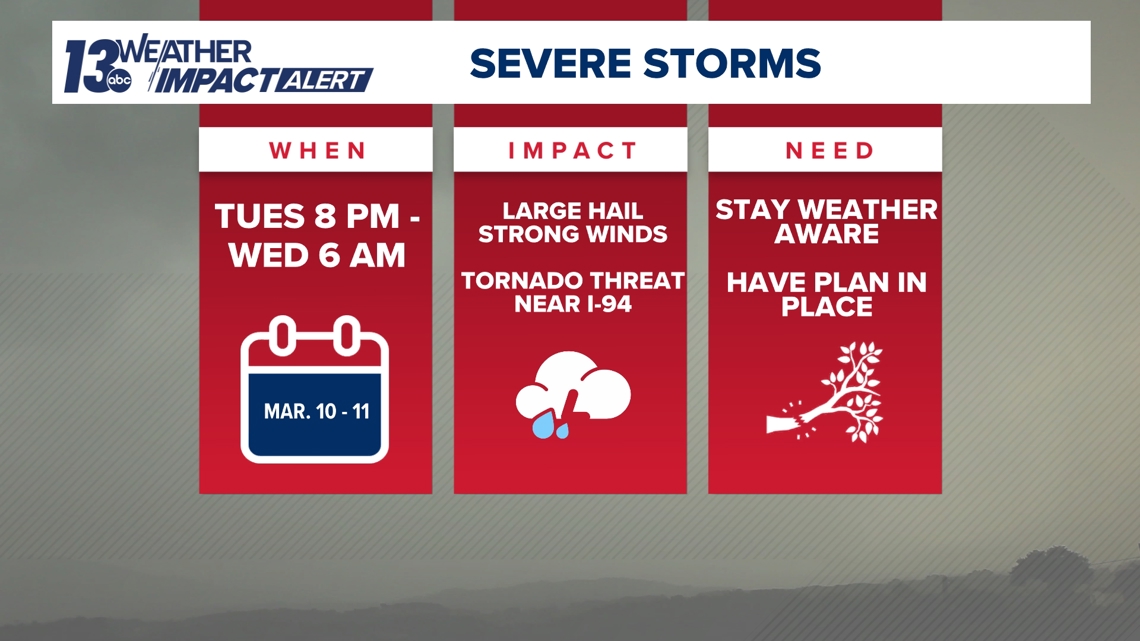 13 abc WEATHER IMPACT ALERT

SEVERE STORMS

WHEN

TUES 8 PM - WED 6 AM

MAR. 10 - 11

IMPACT

LARGE HAIL STRONG WINDS

TORNADO THREAT NEAR I-94

NEED

STAY WEATHER AWARE

HAVE PLAN IN PLACE